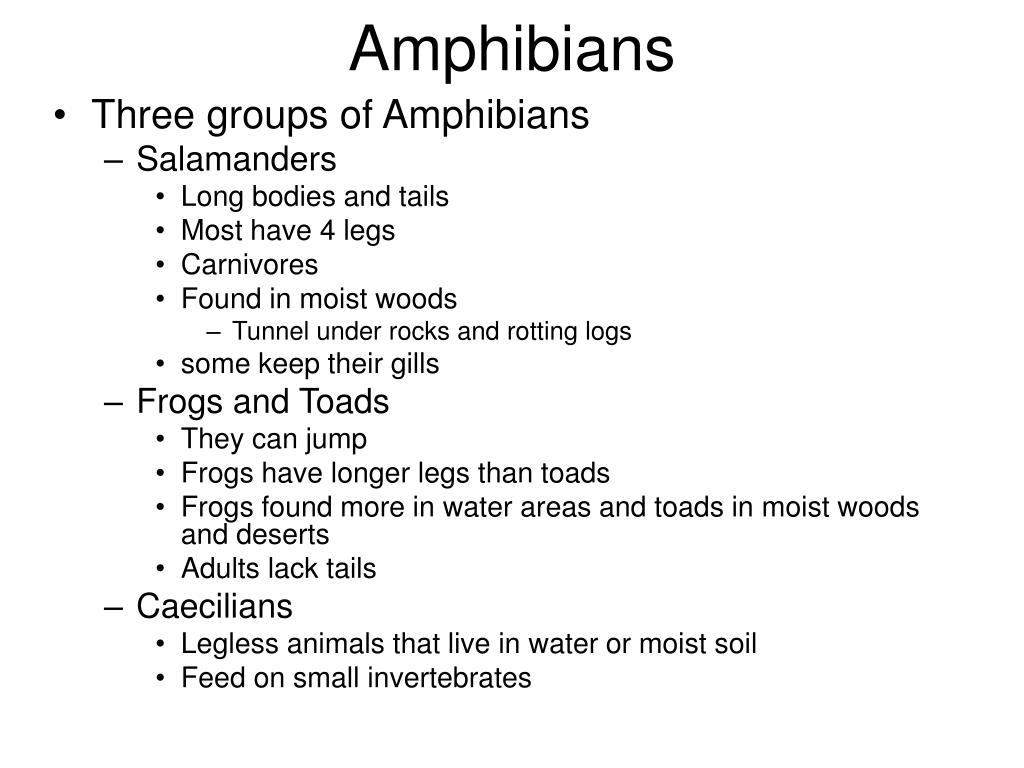 Amphibians

• Three groups of Amphibians
– Salamanders
• Long bodies and tails
• Most have 4 legs
• Carnivores
• Found in moist woods
– Tunnel under rocks and rotting logs
• some keep their gills
– Frogs and Toads
• They can jump
• Frogs have longer legs than toads
• Frogs found more in water areas and toads in moist woods and deserts
• Adults lack tails
– Caecilians
• Legless animals that live in water or moist soil
• Feed on small invertebrates